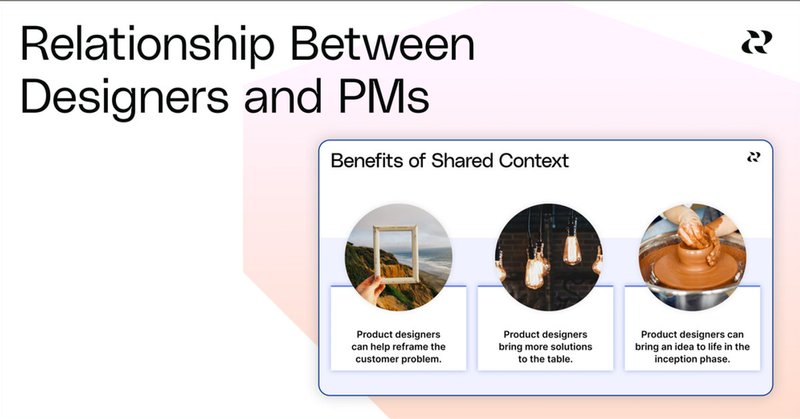 Relationship Between Designers and PMs

Benefits of Shared Context

Product designers can help reframe the customer problem.

Product designers bring more solutions to the table.

Product designers can bring an idea to life in the inception phase.